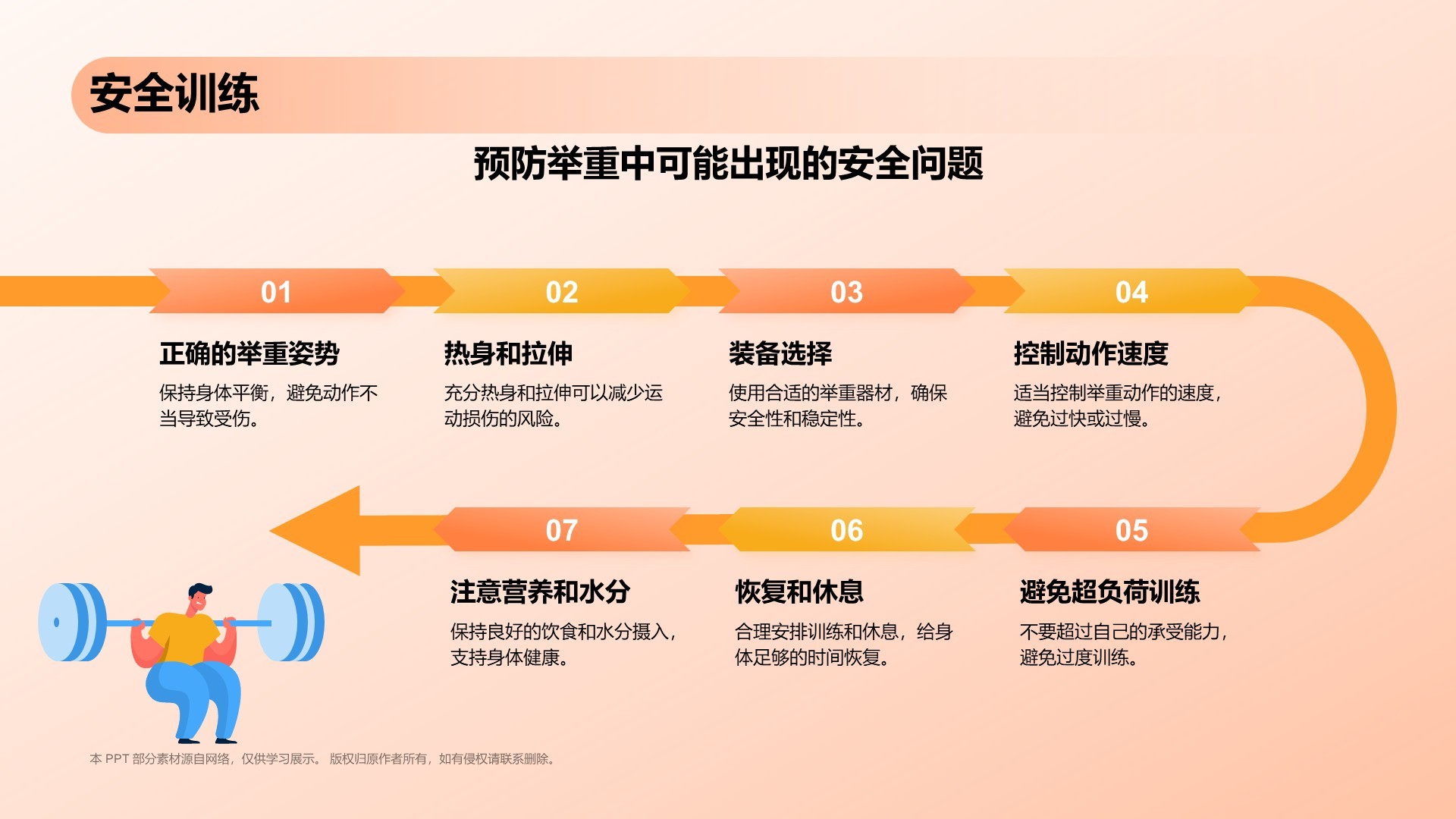 安全训练

预防举重中可能出现的安全问题

01

正确的举重姿势

保持身体平衡，避免动作不当导致受伤。

02

热身和拉伸

充分热身和拉伸可以减少运动损伤的风险。

03

装备选择

使用合适的举重器材，确保安全性和稳定性。

04

控制动作速度

适当控制举重动作的速度，避免过快或过慢。

05

避免超负荷训练

不要超过自己的承受能力，避免过度训练。

06

恢复和休息

合理安排训练和休息，给身体足够的时间恢复。

07

注意营养和水分

保持良好的饮食和水分摄入，支持身体健康。

本 PPT 部分素材源自网络，仅供学习展示。 版权归原作者所有，如有侵权请联系删除。